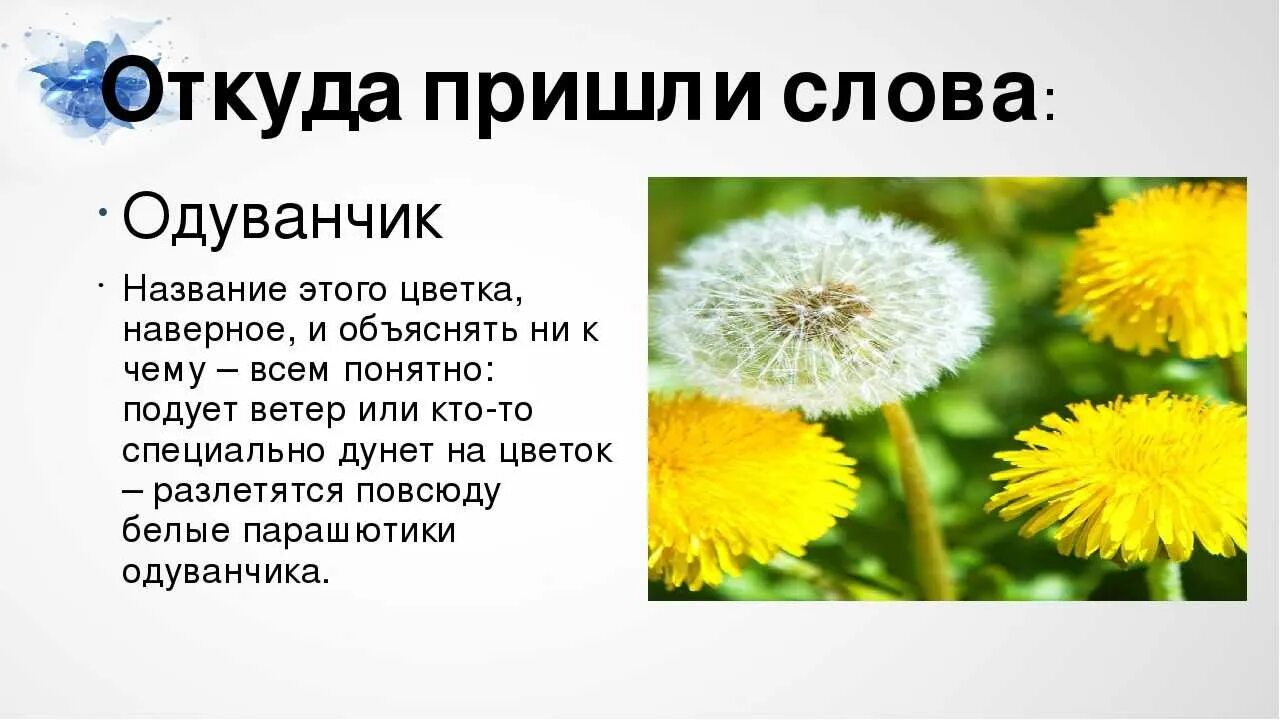 Откуда пришли слова:

• Одуванчик

• Название этого цветка, наверное, и объяснять ни к чему – всем понятно: подует ветер или кто-то специально дунет на цветок – разлетятся повсюду белые парашютики одуванчика.